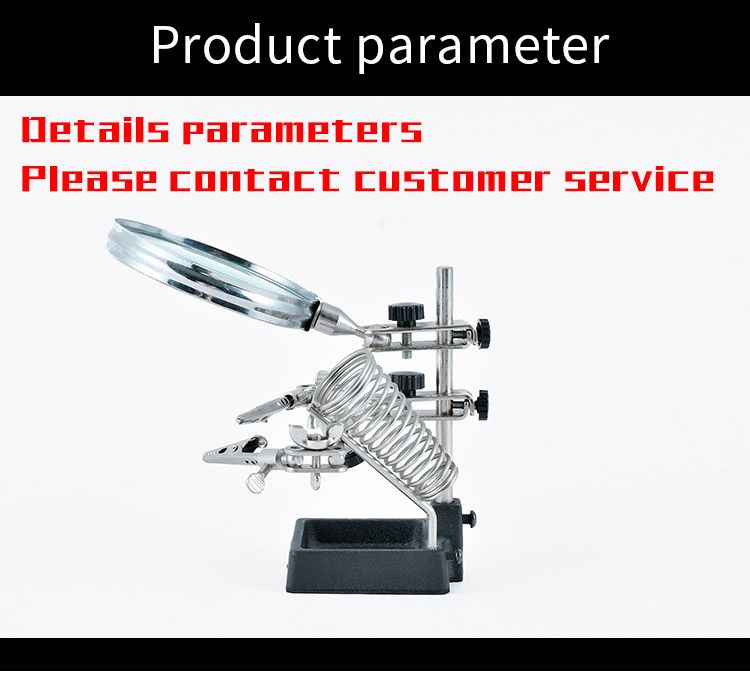 Product parameter

Details parameters
Please contact customer service